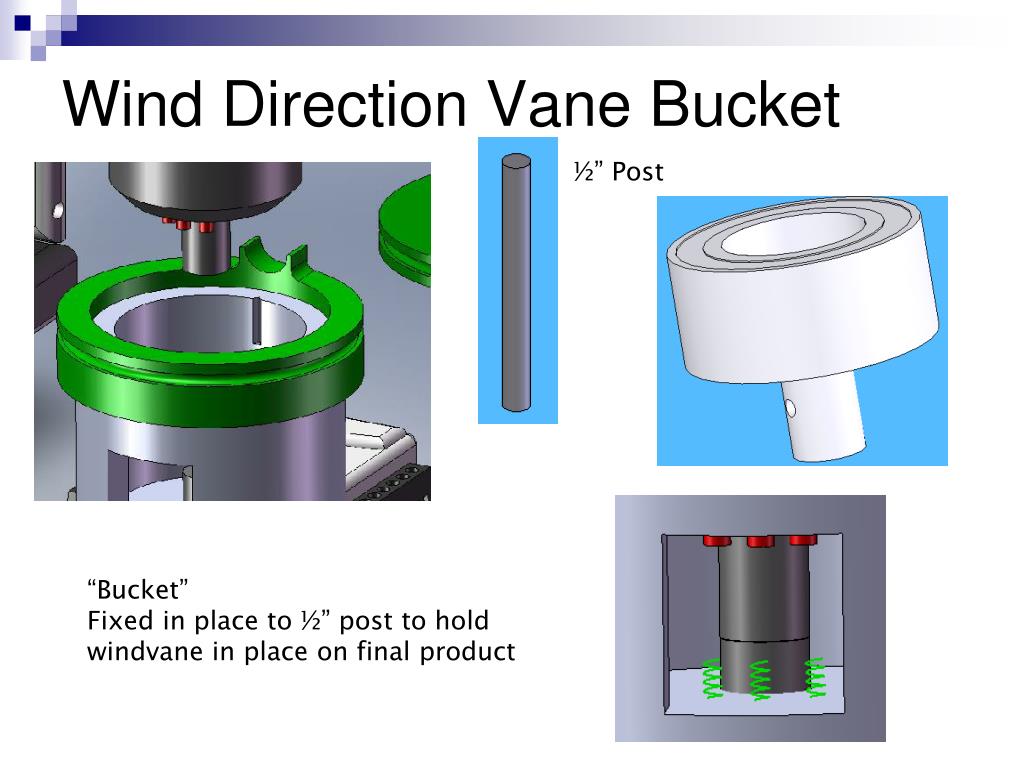 Wind Direction Vane Bucket

½” Post

“Bucket”
Fixed in place to ½” post to hold windvane in place on final product